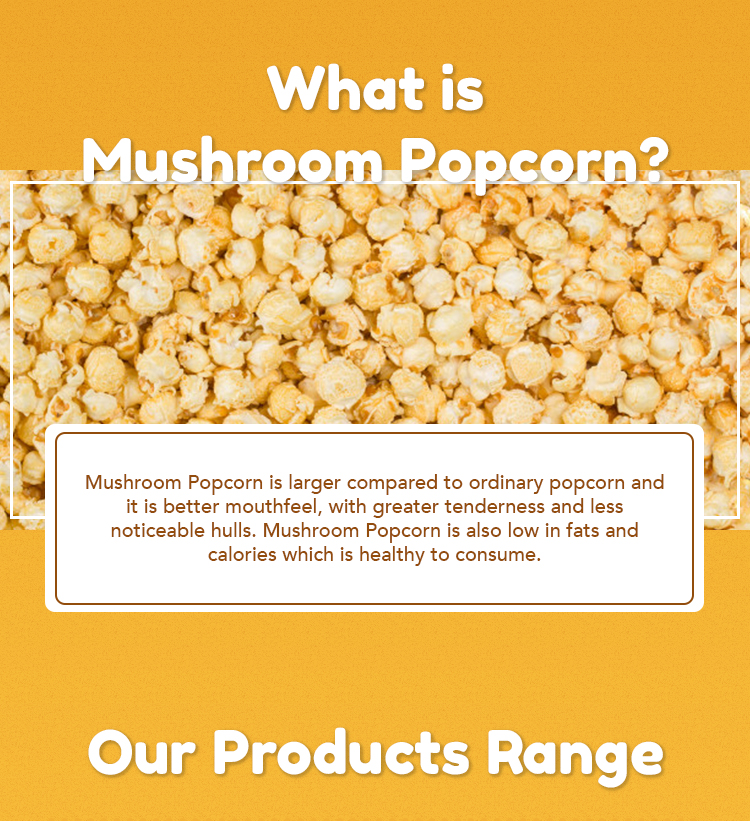 What is Mushroom Popcorn?

Mushroom Popcorn is larger compared to ordinary popcorn and it is better mouthfeel, with greater tenderness and less noticeable hulls. Mushroom Popcorn is also low in fats and calories which is healthy to consume.

Our Products Range